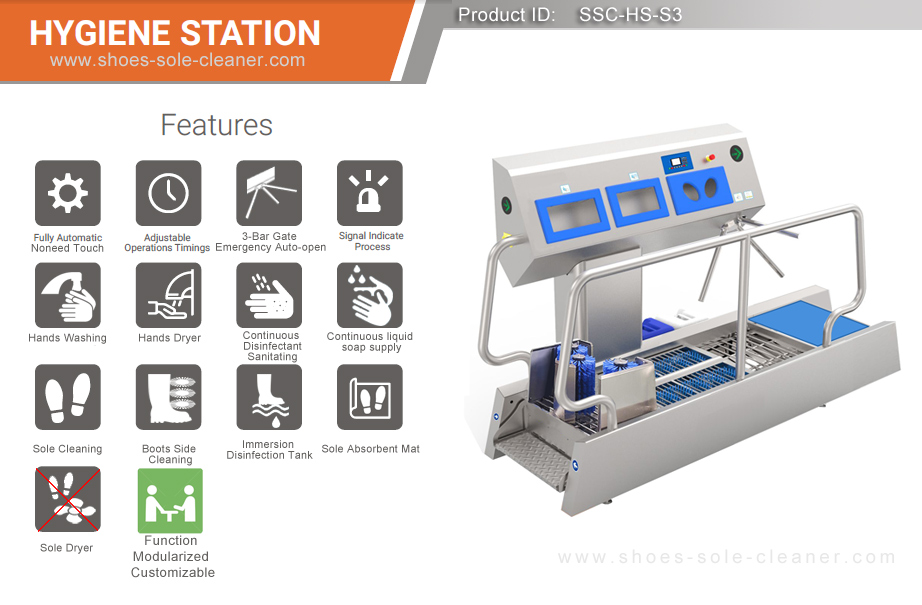 HYGIENE STATION
www.shoes-sole-cleaner.com

Product ID: SSC-HS-S3

Features

Fully Automatic Noneed Touch

Adjustable Operations Timings

3-Bar Gate Emergency Auto-open

Signal Indicate Process

Hands Washing

Hands Dryer

Continuous Disinfectant Sanitating

Continuous liquid soap supply

Sole Cleaning

Boots Side Cleaning

Immersion Disinfection Tank

Sole Absorbent Mat

Sole Dryer

Function Modularized Customizable

www.shoes-sole-cleaner.com